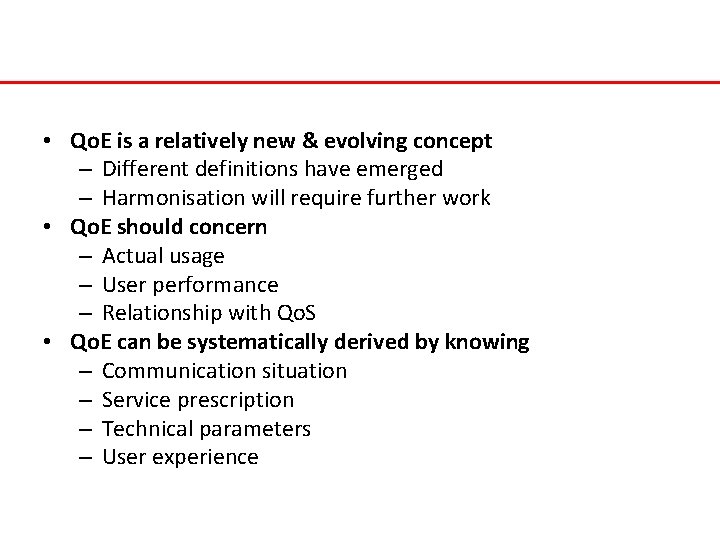 • QoE is a relatively new & evolving concept
  – Different definitions have emerged
  – Harmonisation will require further work
• QoE should concern
  – Actual usage
  – User performance
  – Relationship with QoS
• QoE can be systematically derived by knowing
  – Communication situation
  – Service prescription
  – Technical parameters
  – User experience